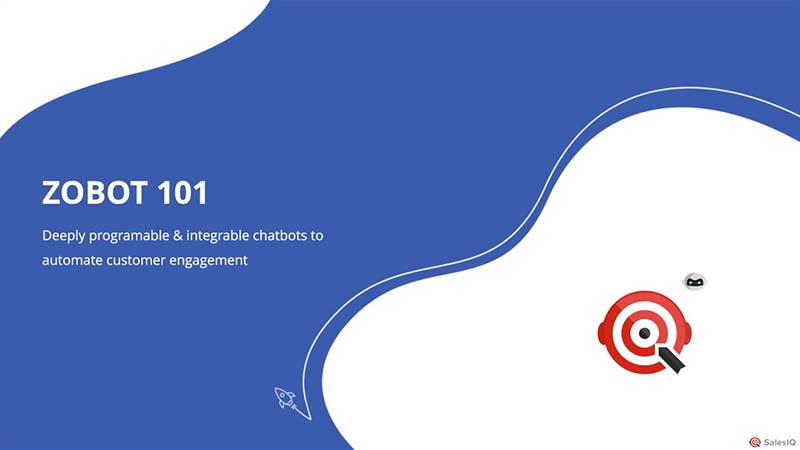 ZOBOT 101

Deeply programable & integrable chatbots to automate customer engagement

SalesIQ